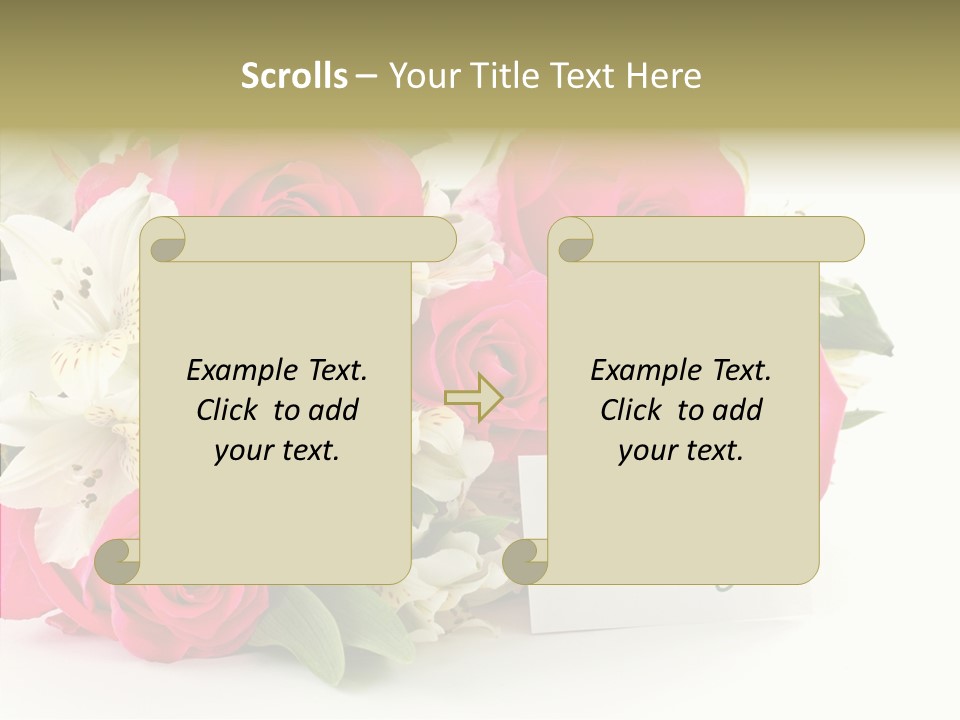 Scrolls – Your Title Text Here

Example Text.
Click to add
your text.

Example Text.
Click to add
your text.